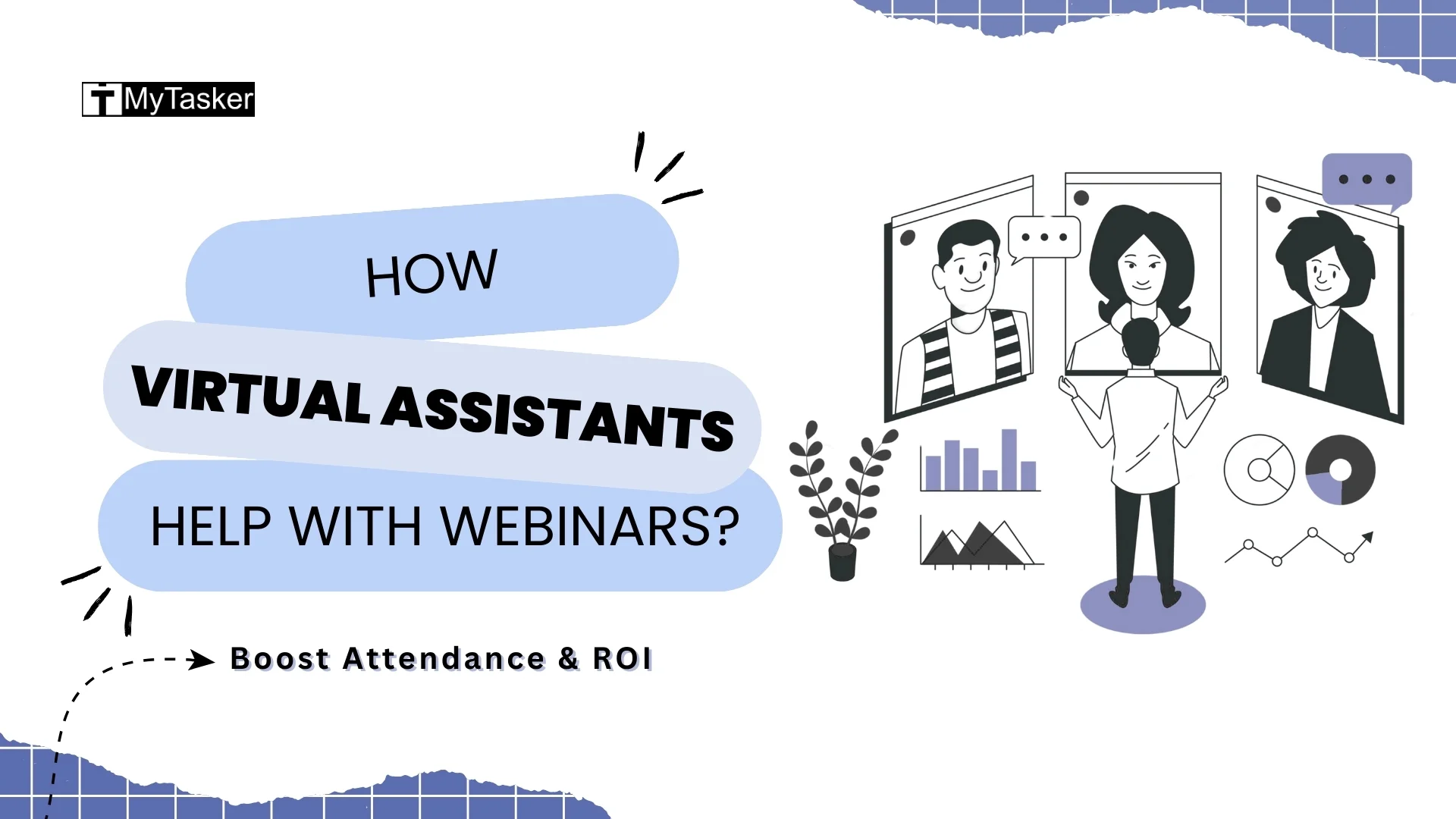 MyTasker

HOW

VIRTUAL ASSISTANTS

HELP WITH WEBINARS?

Boost Attendance & ROI